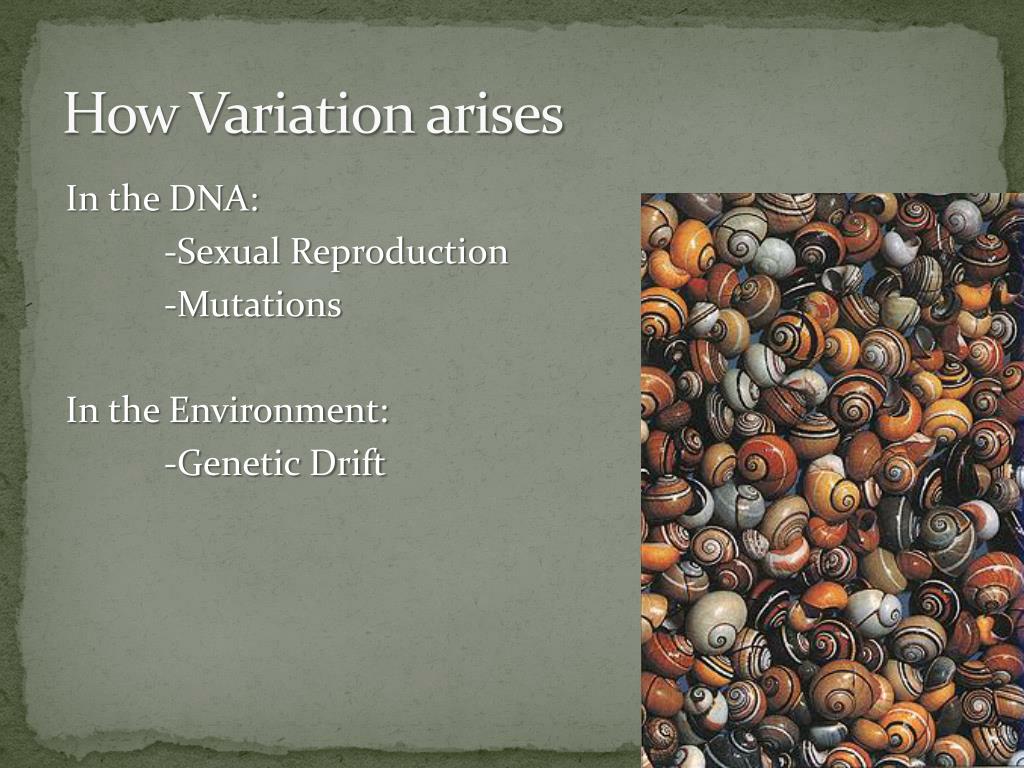 How Variation arises

In the DNA:
-Sexual Reproduction
-Mutations

In the Environment:
-Genetic Drift